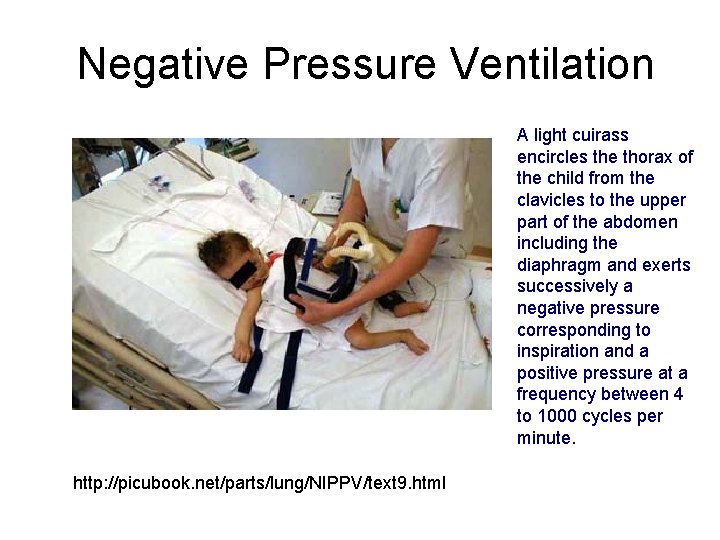 Negative Pressure Ventilation

A light cuirass encircles the thorax of the child from the clavicles to the upper part of the abdomen including the diaphragm and exerts successively a negative pressure corresponding to inspiration and a positive pressure at a frequency between 4 to 1000 cycles per minute.

http://picubook.net/parts/lung/NIPPV/text9.html